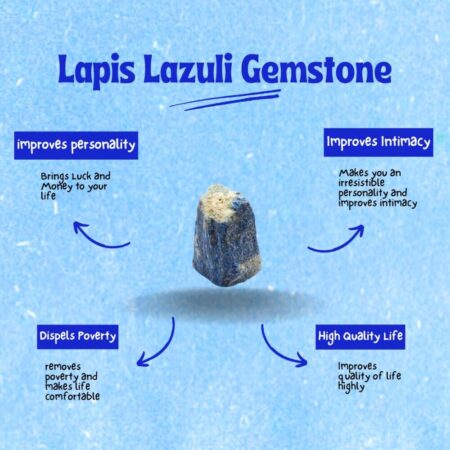 Lapis Lazuli Gemstone

improves personality

Brings Luck and Money to your life

Improves Intimacy

Makes you an irresistible personality and improves intimacy

Dispels Poverty

removes poverty and makes life comfortable

High Quality Life

Improves quality of life highly